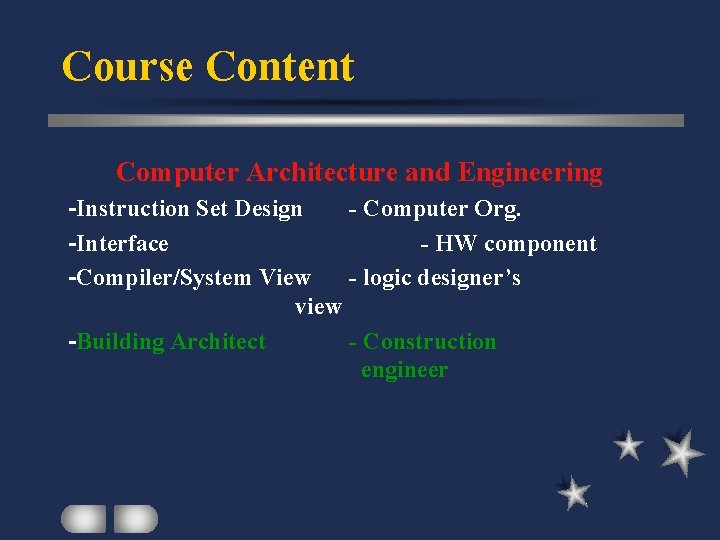 Course Content

Computer Architecture and Engineering

-Instruction Set Design - Computer Org.
-Interface - HW component
-Compiler/System View - logic designer's view
-Building Architect - Construction engineer